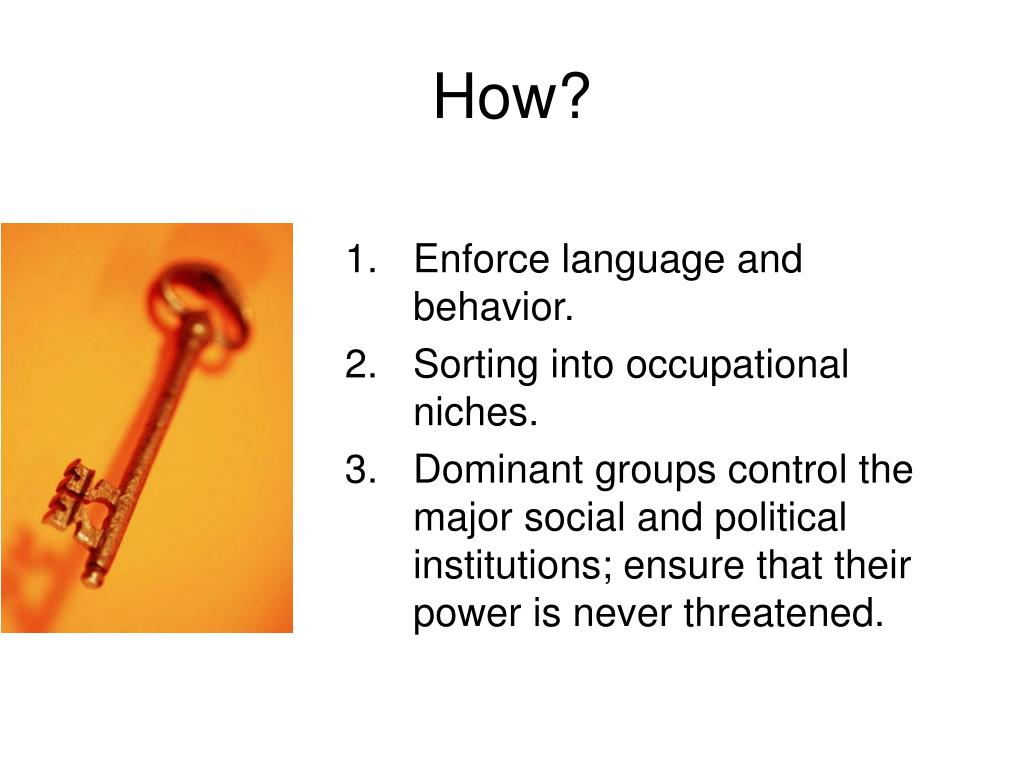 How?

1. Enforce language and behavior.
2. Sorting into occupational niches.
3. Dominant groups control the major social and political institutions; ensure that their power is never threatened.